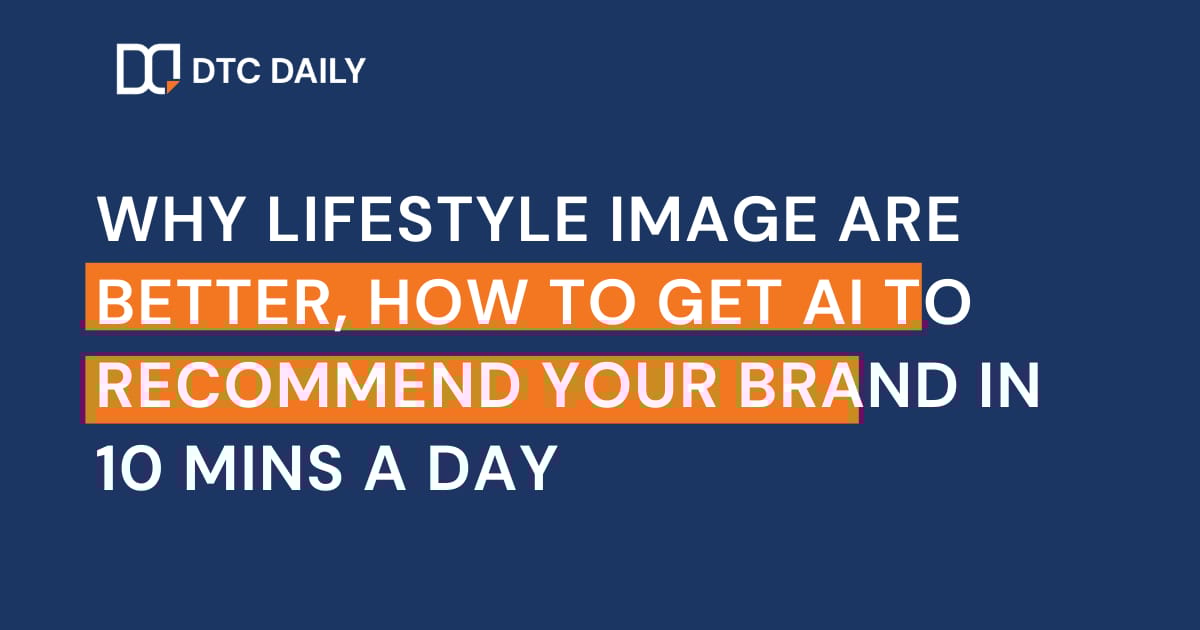 DTC DAILY

WHY LIFESTYLE IMAGE ARE BETTER, HOW TO GET AI TO RECOMMEND YOUR BRAND IN 10 MINS A DAY